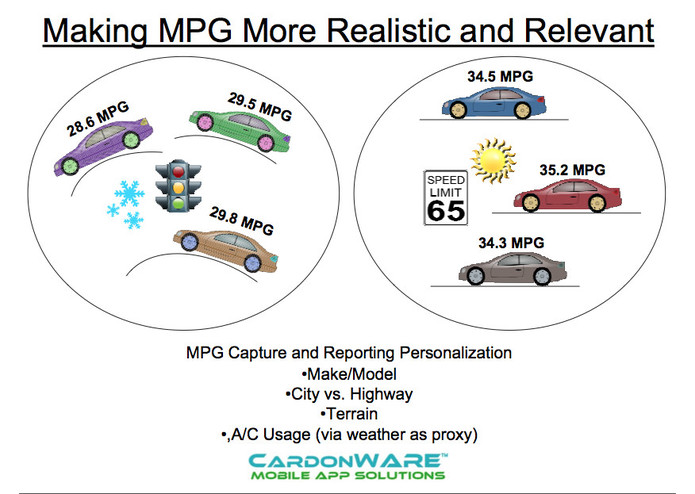 Making MPG More Realistic and Relevant

28.6 MPG

29.5 MPG

29.8 MPG

34.5 MPG

SPEED LIMIT 65

35.2 MPG

34.3 MPG

MPG Capture and Reporting Personalization
•Make/Model
•City vs. Highway
•Terrain
•,A/C Usage (via weather as proxy)

CARDONWARE™
MOBILE APP SOLUTIONS